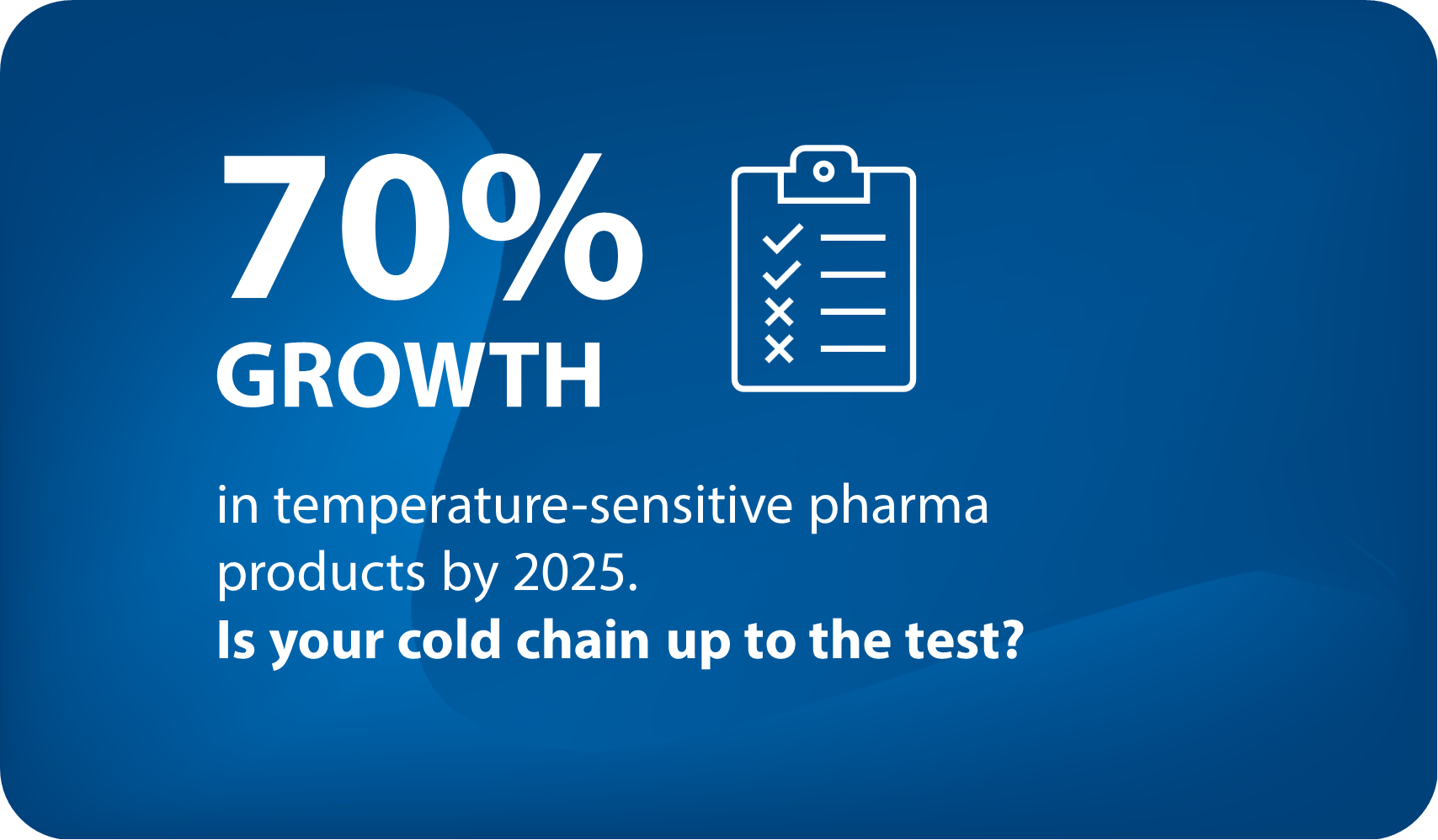 70%
GROWTH

in temperature-sensitive pharma products by 2025.
Is your cold chain up to the test?